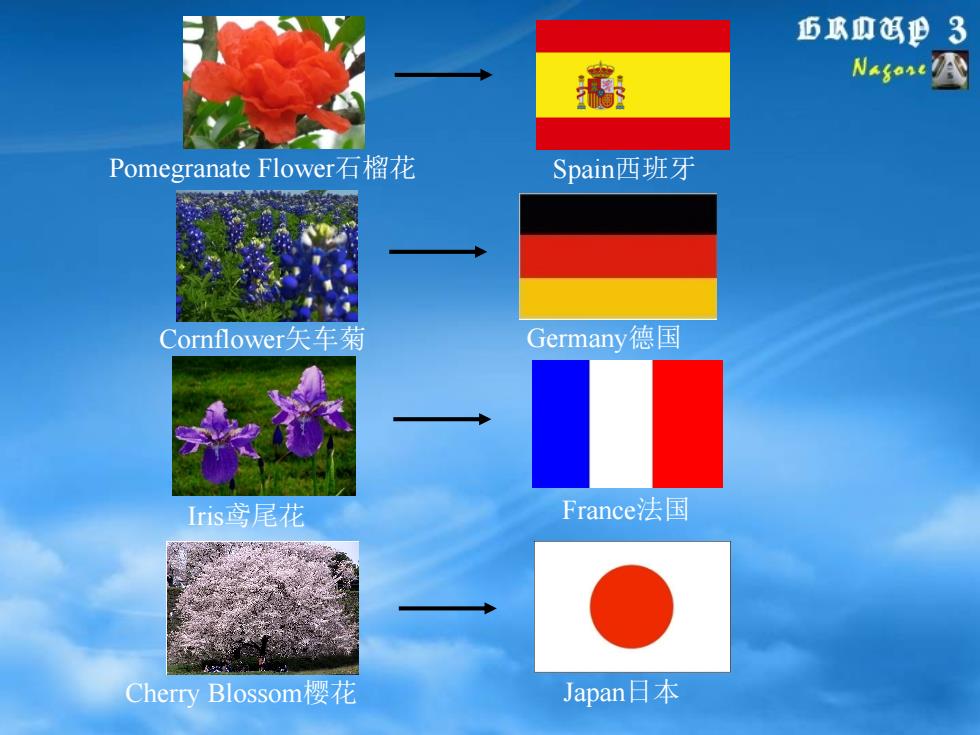 GROUP 3
Nagore

Pomegranate Flower石榴花

Spain西班牙

Cornflower矢车菊

Germany德国

Iris鸢尾花

France法国

Cherry Blossom樱花

Japan日本